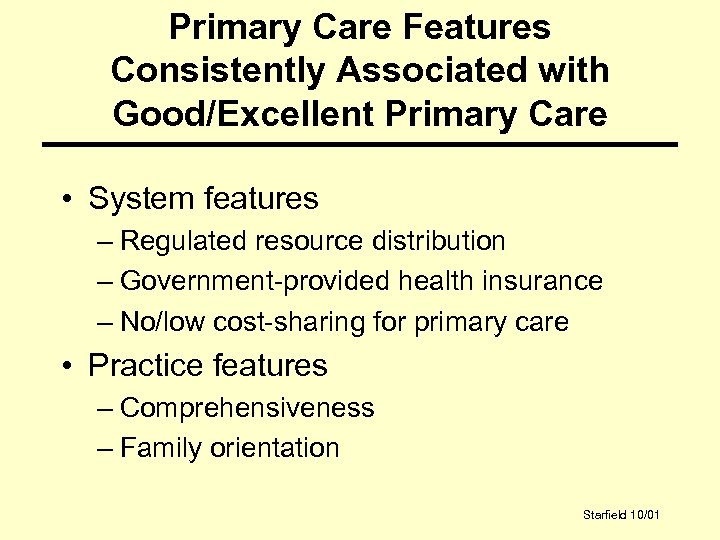 Primary Care Features Consistently Associated with Good/Excellent Primary Care

• System features
– Regulated resource distribution
– Government-provided health insurance
– No/low cost-sharing for primary care
• Practice features
– Comprehensiveness
– Family orientation

Starfield 10/01